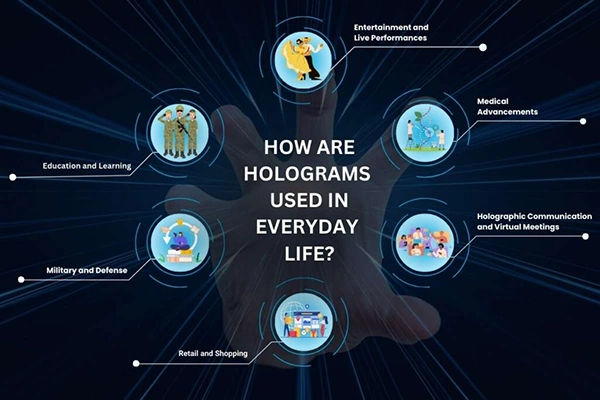 HOW ARE HOLOGRAMS USED IN EVERYDAY LIFE?

Entertainment and Live Performances

Medical Advancements

Holographic Communication and Virtual Meetings

Retail and Shopping

Military and Defense

Education and Learning